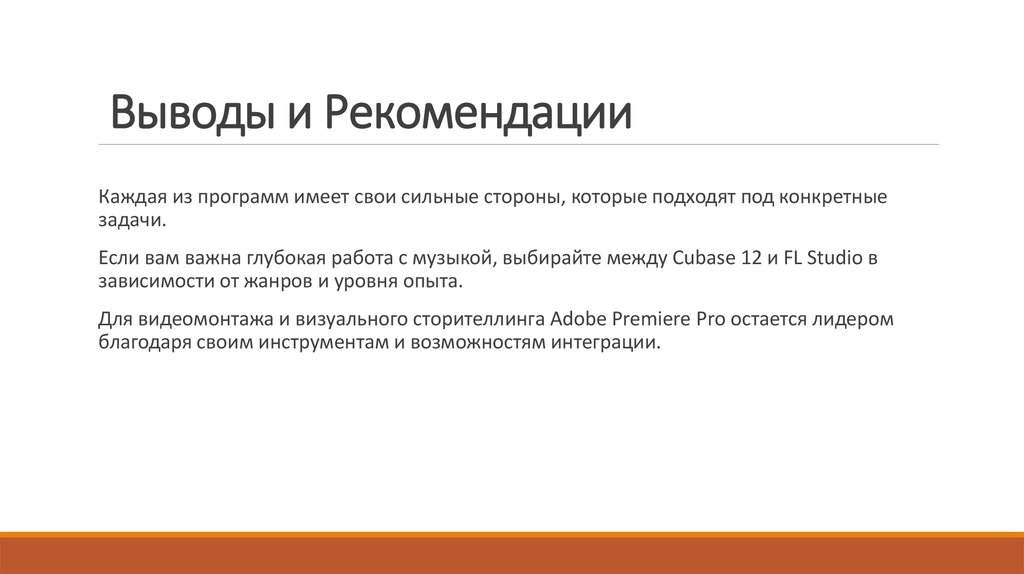 Выводы и Рекомендации

Каждая из программ имеет свои сильные стороны, которые подходят под конкретные задачи.

Если вам важна глубокая работа с музыкой, выбирайте между Cubase 12 и FL Studio в зависимости от жанров и уровня опыта.

Для видеомонтажа и визуального сторителлинга Adobe Premiere Pro остается лидером благодаря своим инструментам и возможностям интеграции.